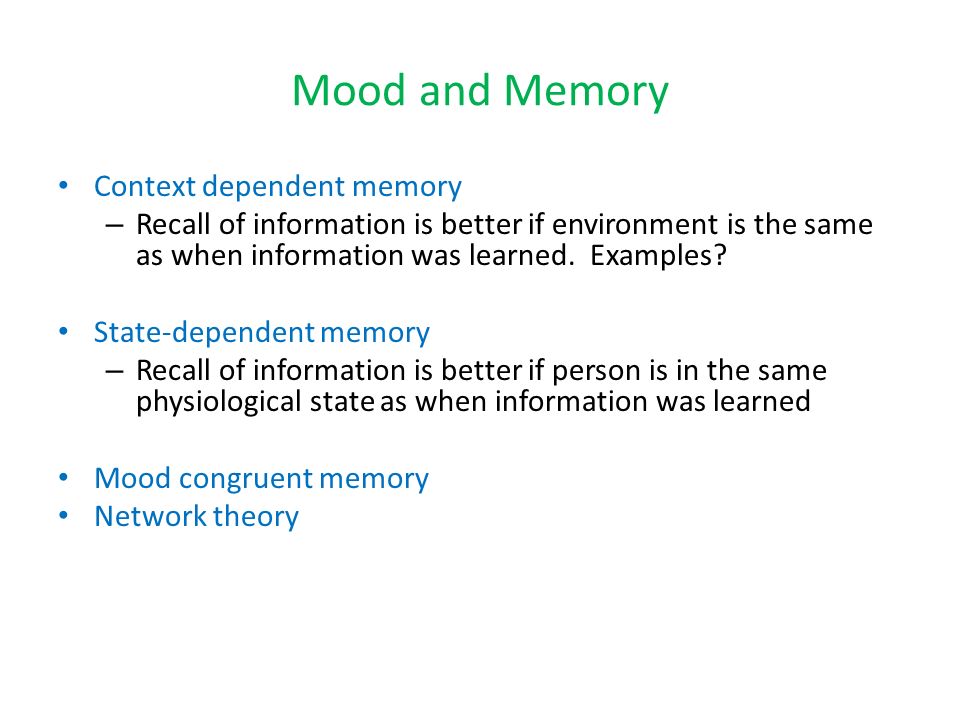 Mood and Memory

• Context dependent memory
– Recall of information is better if environment is the same as when information was learned. Examples?

• State-dependent memory
– Recall of information is better if person is in the same physiological state as when information was learned

• Mood congruent memory
• Network theory